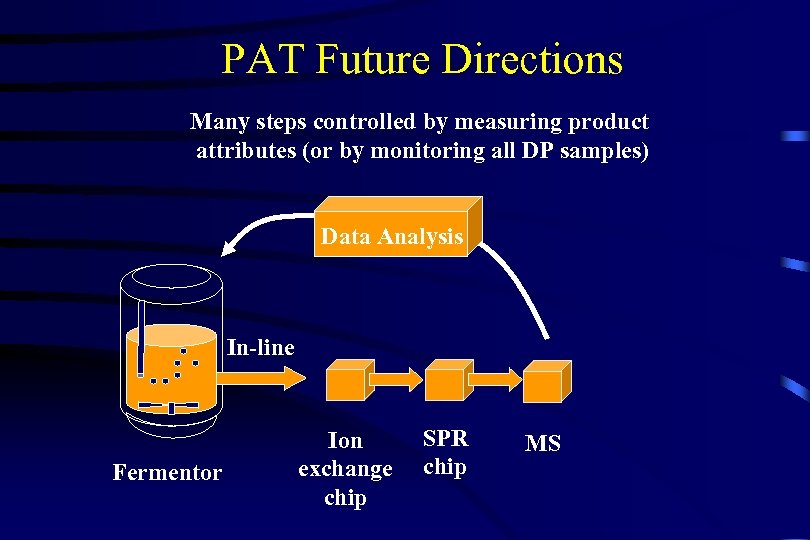 PAT Future Directions

Many steps controlled by measuring product attributes (or by monitoring all DP samples)

Data Analysis

In-line

Fermentor

Ion exchange chip

SPR chip

MS